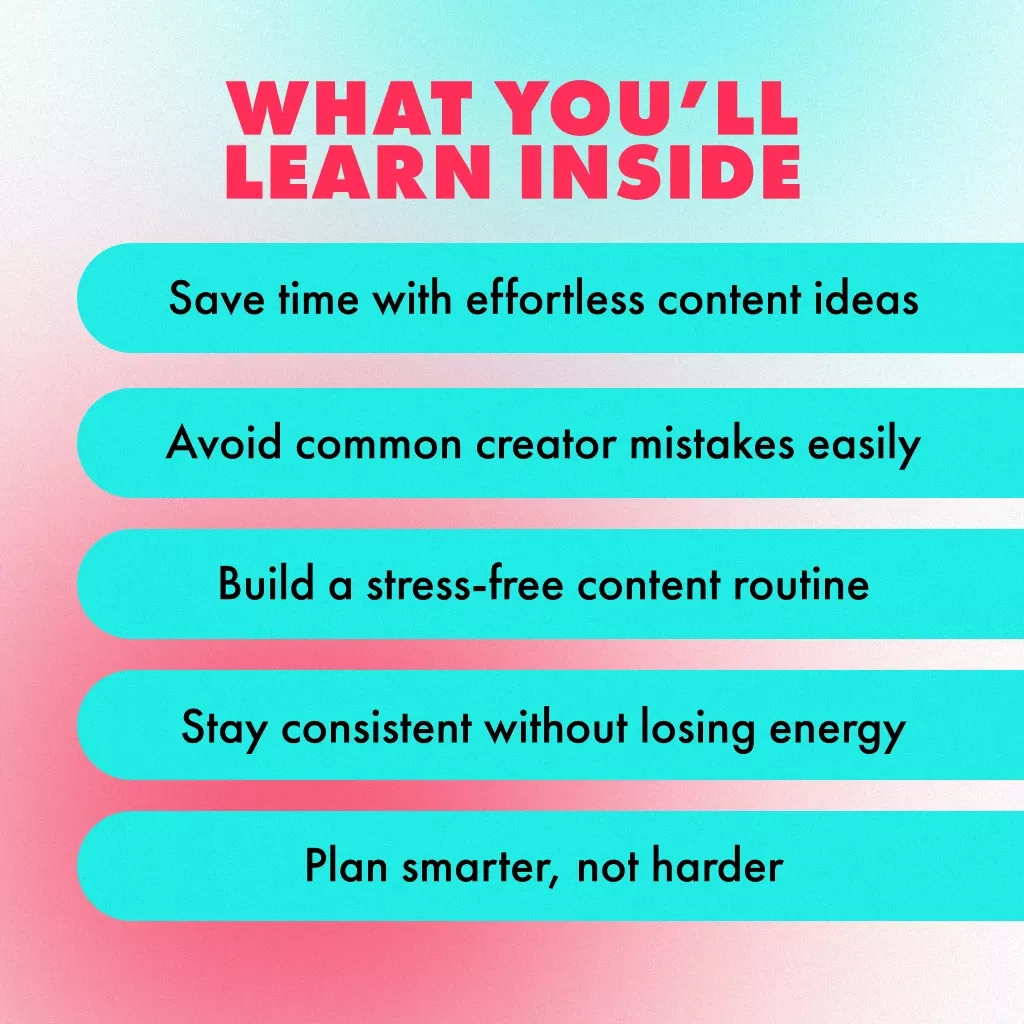 WHAT YOU'LL LEARN INSIDE

Save time with effortless content ideas

Avoid common creator mistakes easily

Build a stress-free content routine

Stay consistent without losing energy

Plan smarter, not harder